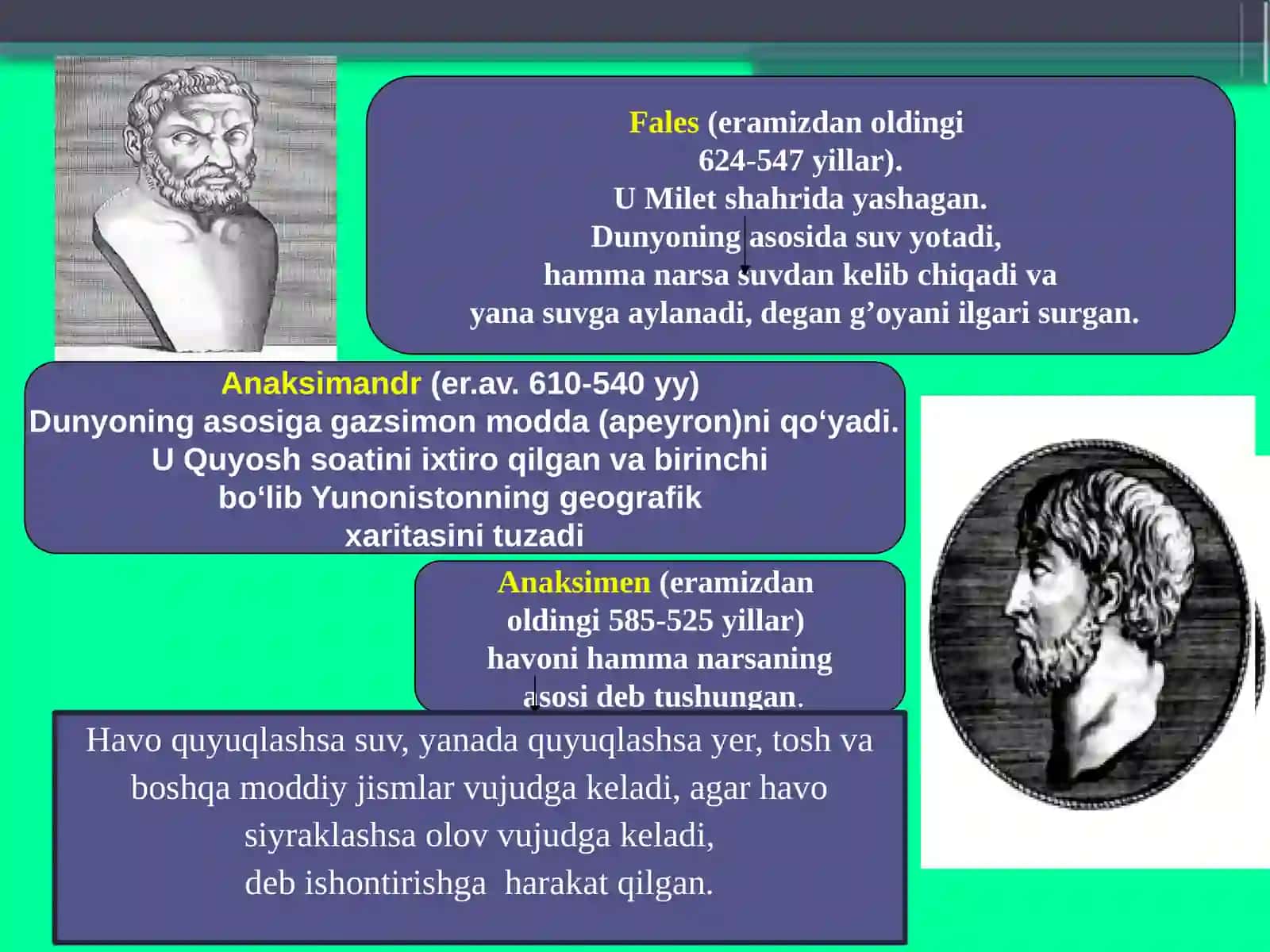 Fales (eramizdan oldingi 624-547 yillar).
U Milet shahrida yashagan.
Dunyoning asosida suv yotadi, hamma narsa suvdan kelib chiqadi va yana suvga aylanadi, degan g’oyani ilgari surgan.

Anaksimandr (er.av. 610-540 yy)
Dunyoning asosiga gazsimon modda (apeyron)ni qo‘yadi.
U Quyosh soatini ixtiro qilgan va birinchi bo‘lib Yunonistonning geografik xaritasini tuzadi

Anaksimen (eramizdan oldingi 585-525 yillar) havoni hamma narsaning asosi deb tushungan.

Havo quyuqlashsa suv, yanada quyuqlashsa yer, tosh va boshqa moddiy jismlar vujudga keladi, agar havo siyraklashsa olov vujudga keladi, deb ishontirishga harakat qilgan.